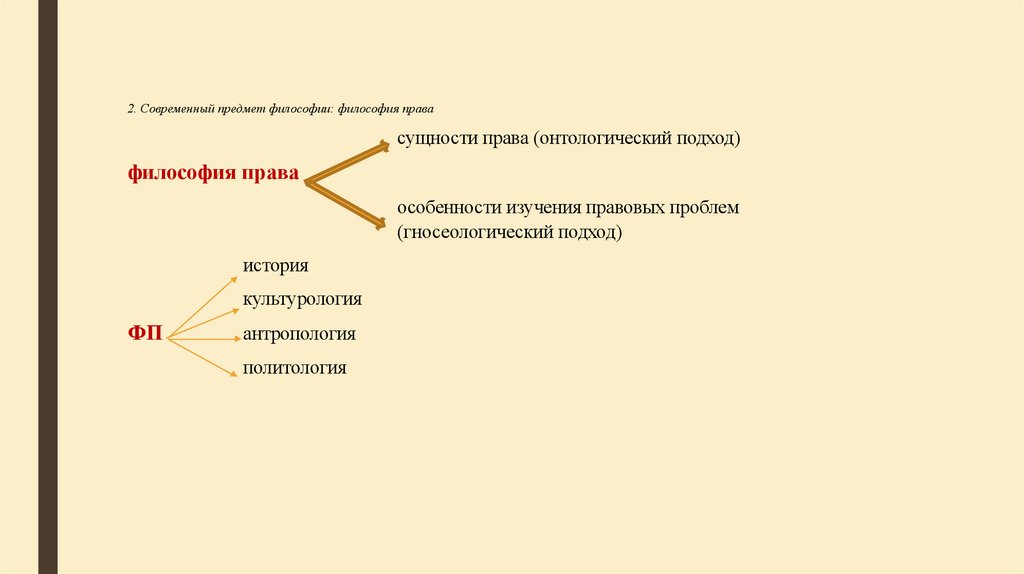 2. Современный предмет философии: философия права

философия права

сущности права (онтологический подход)

особенности изучения правовых проблем (гносеологический подход)

ФП

история

культурология

антропология

политология